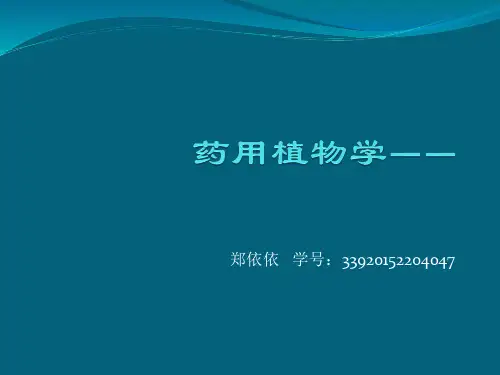 药用植物学——

郑依依 学号：33920152204047